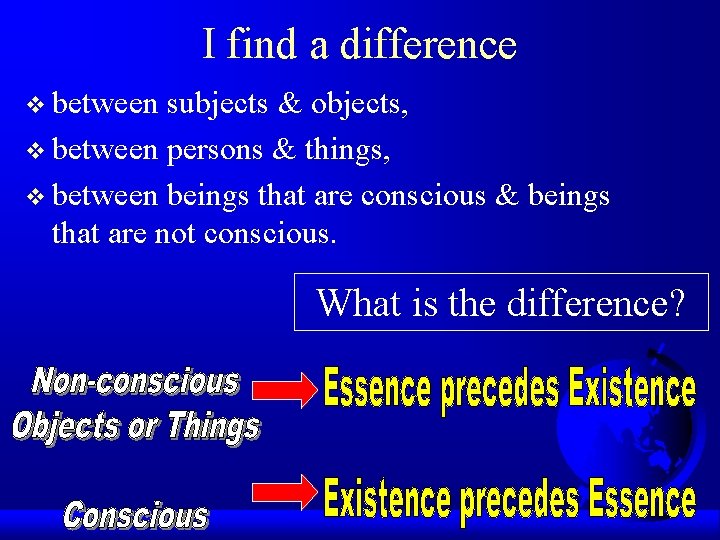 I find a difference

❖ between subjects & objects,

❖ between persons & things,

❖ between beings that are conscious & beings that are not conscious.

What is the difference?

Non-conscious Objects or Things

Essence precedes Existence

Conscious

Existence precedes Essence